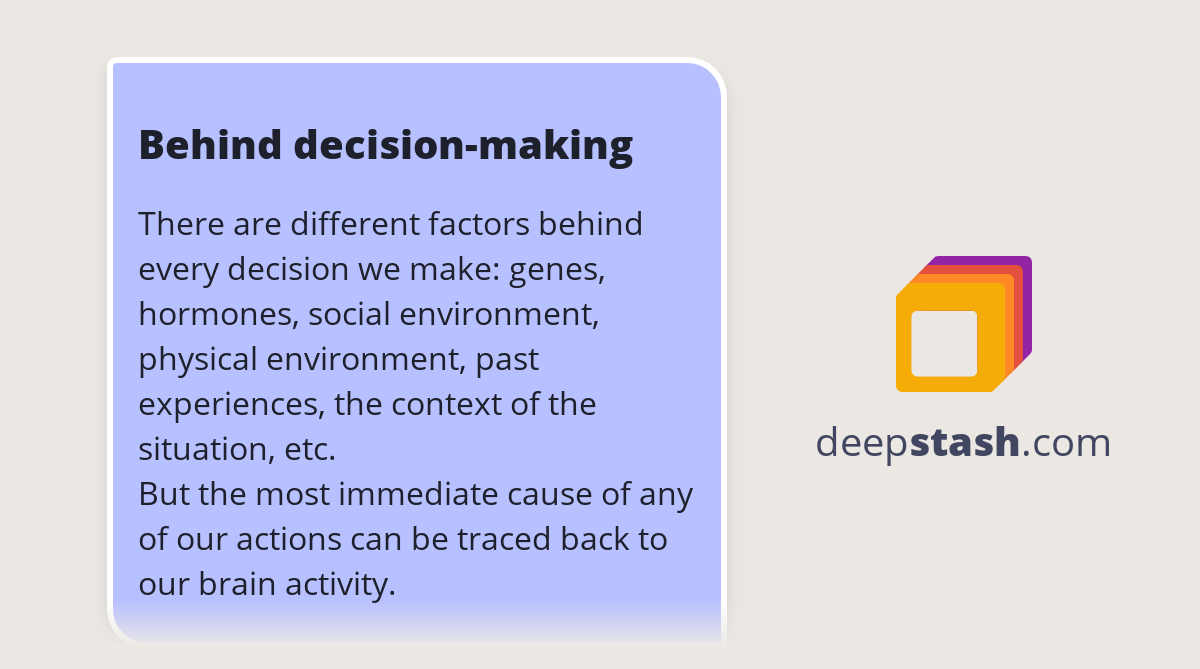 Behind decision-making

There are different factors behind every decision we make: genes, hormones, social environment, physical environment, past experiences, the context of the situation, etc.
But the most immediate cause of any of our actions can be traced back to our brain activity.

deepstash.com